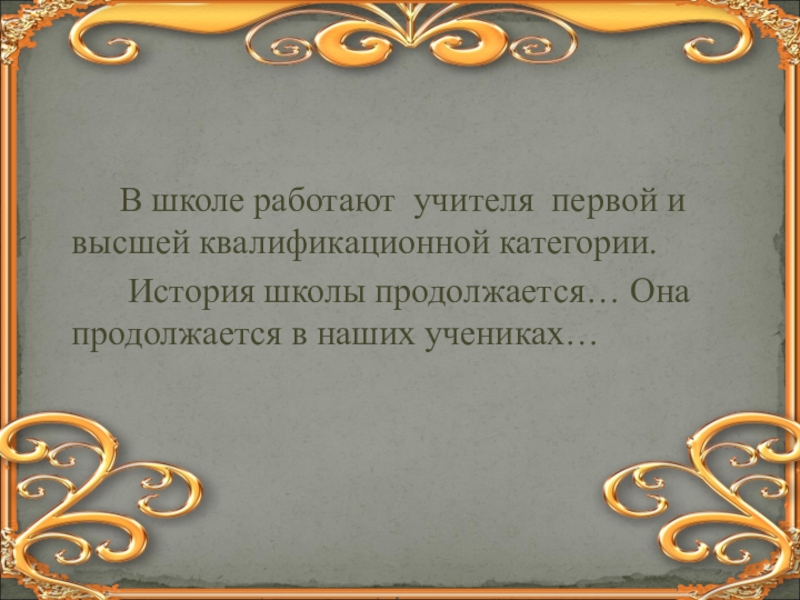 В школе работают учителя первой и высшей квалификационной категории.

История школы продолжается… Она продолжается в наших учениках…